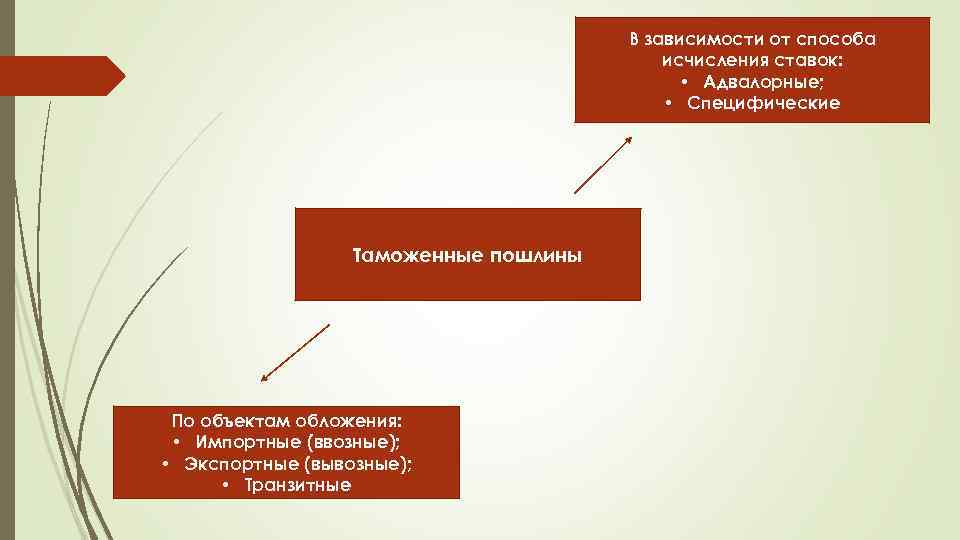 В зависимости от способа исчисления ставок:
• Адвалорные;
• Специфические

Таможенные пошлины

По объектам обложения:
• Импортные (ввозные);
• Экспортные (вывозные);
• Транзитные